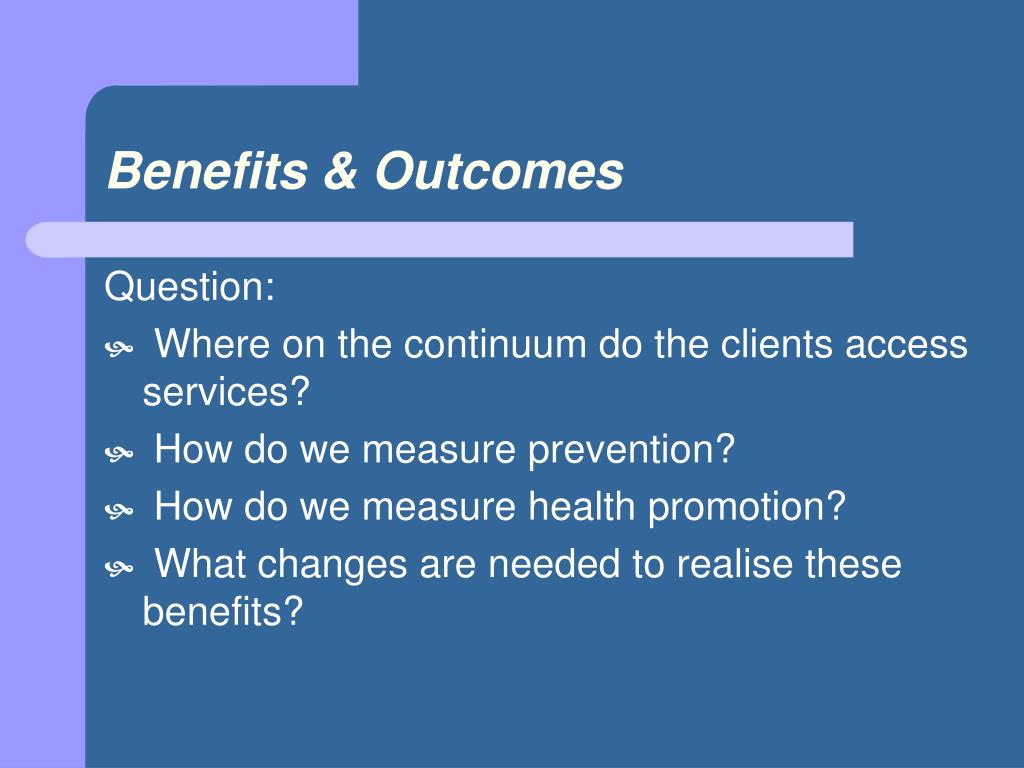 Benefits & Outcomes

Question:

- Where on the continuum do the clients access services?
- How do we measure prevention?
- How do we measure health promotion?
- What changes are needed to realise these benefits?